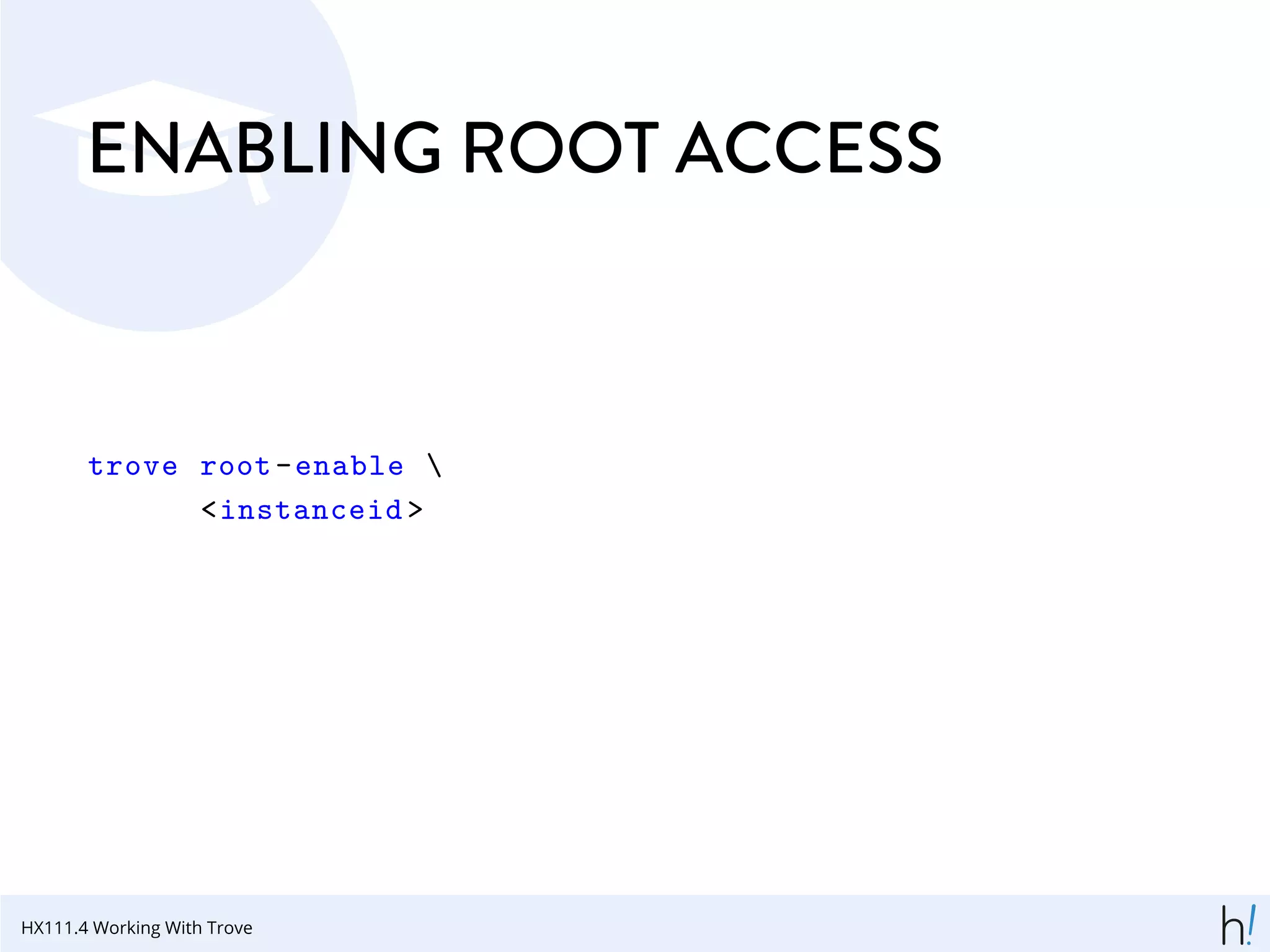 ENABLING ROOT ACCESS

trove root-enable \
      <instanceid>

HX111.4 Working With Trove

h!